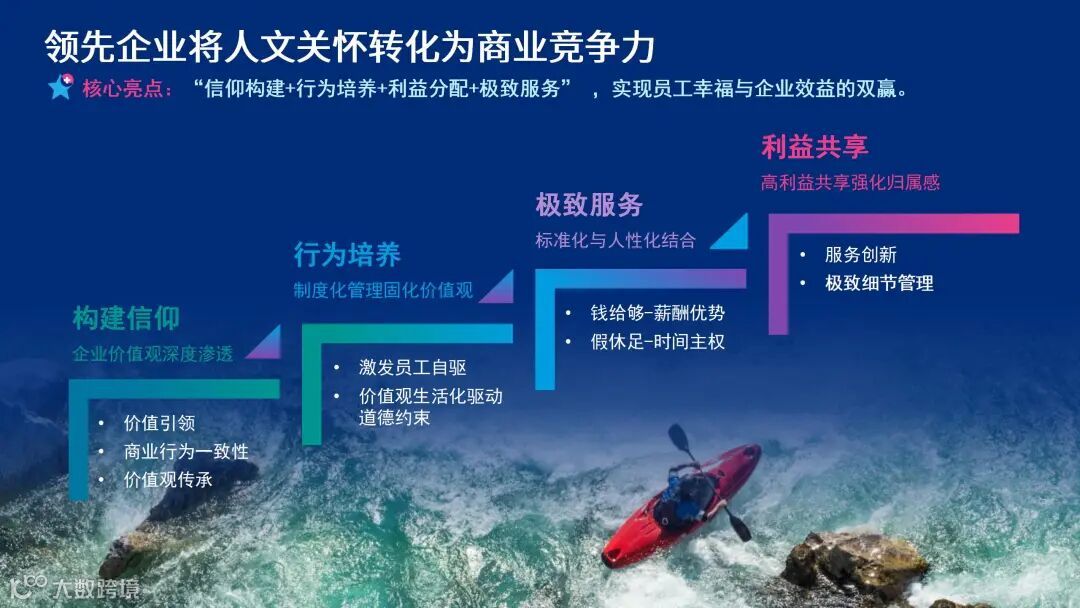 领先企业将人文关怀转化为商业竞争力

核心亮点：“信仰构建+行为培养+利益分配+极致服务”，实现员工幸福与企业效益的双赢。

构建信仰
企业价值观深度渗透
• 价值引领
• 商业行为一致性
• 价值观传承

行为培养
制度化管理固化价值观
• 激发员工自驱
• 价值观生活化驱动道德约束

极致服务
标准化与人性化结合
• 钱给够-薪酬优势
• 假休足-时间主权

利益共享
高利益共享强化归属感
• 服务创新
• 极致细节管理

大数跨境